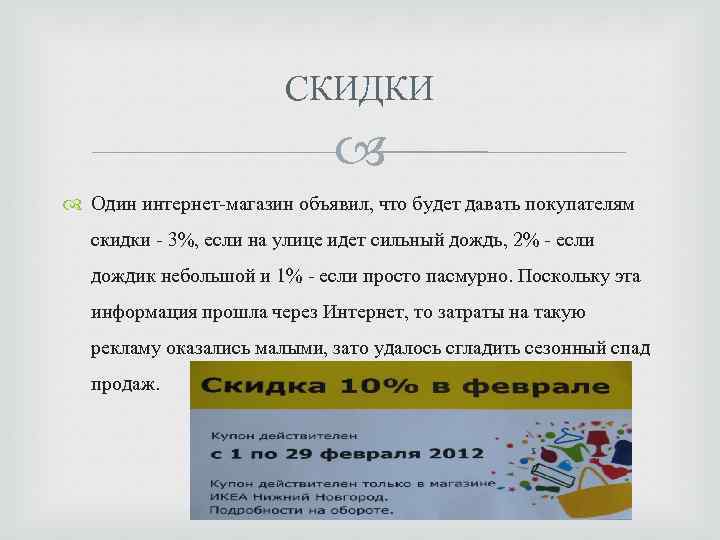 СКИДКИ

Один интернет-магазин объявил, что будет давать покупателям скидки - 3%, если на улице идет сильный дождь, 2% - если дождик небольшой и 1% - если просто пасмурно. Поскольку эта информация прошла через Интернет, то затраты на такую рекламу оказались малыми, зато удалось сгладить сезонный спад продаж.

Скидка 10% в феврале

Купон действителен
с 1 по 29 февраля 2012

Купон действителен только в магазине ИКЕА Нижний Новгород.
Подробности на обороте.